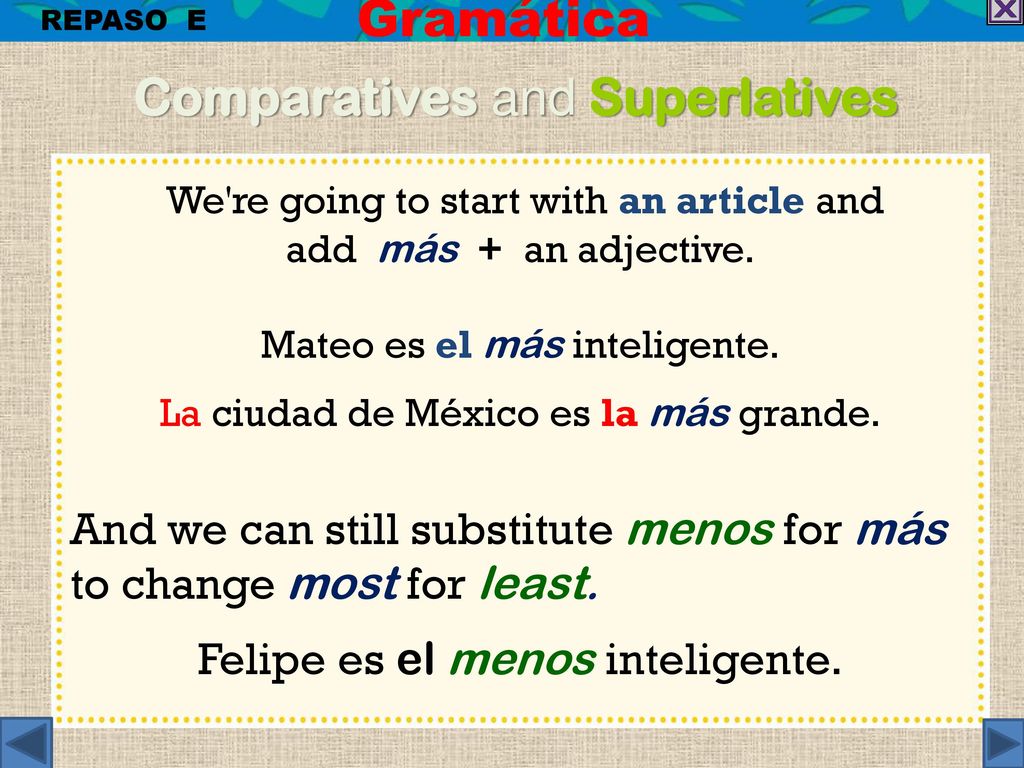 REPASO E

Gramática

Comparatives and Superlatives

We're going to start with an article and add más + an adjective.

Mateo es el más inteligente.

La ciudad de México es la más grande.

And we can still substitute menos for más to change most for least.

Felipe es el menos inteligente.